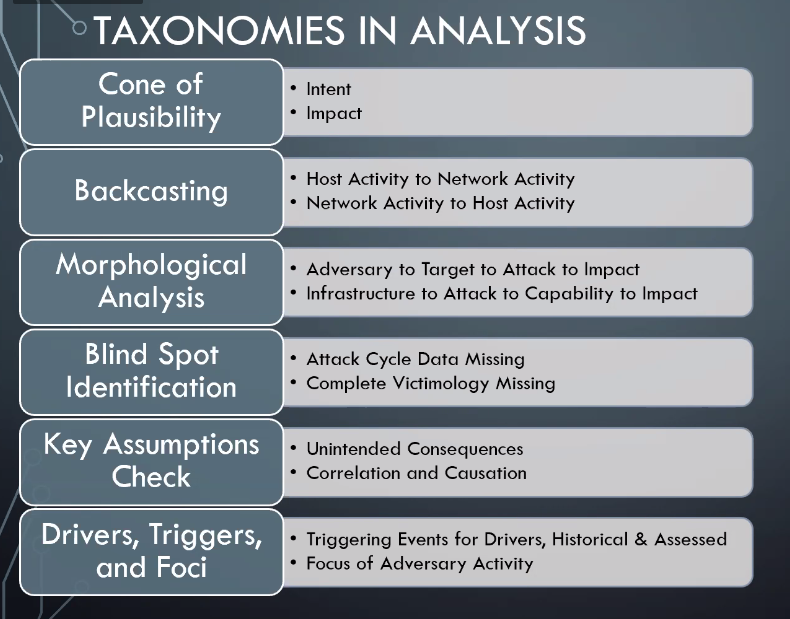 TAXONOMIES IN ANALYSIS

Cone of Plausibility
• Intent
• Impact

Backcasting
• Host Activity to Network Activity
• Network Activity to Host Activity

Morphological Analysis
• Adversary to Target to Attack to Impact
• Infrastructure to Attack to Capability to Impact

Blind Spot Identification
• Attack Cycle Data Missing
• Complete Victimology Missing

Key Assumptions Check
• Unintended Consequences
• Correlation and Causation

Drivers, Triggers, and Foci
• Triggering Events for Drivers, Historical & Assessed
• Focus of Adversary Activity